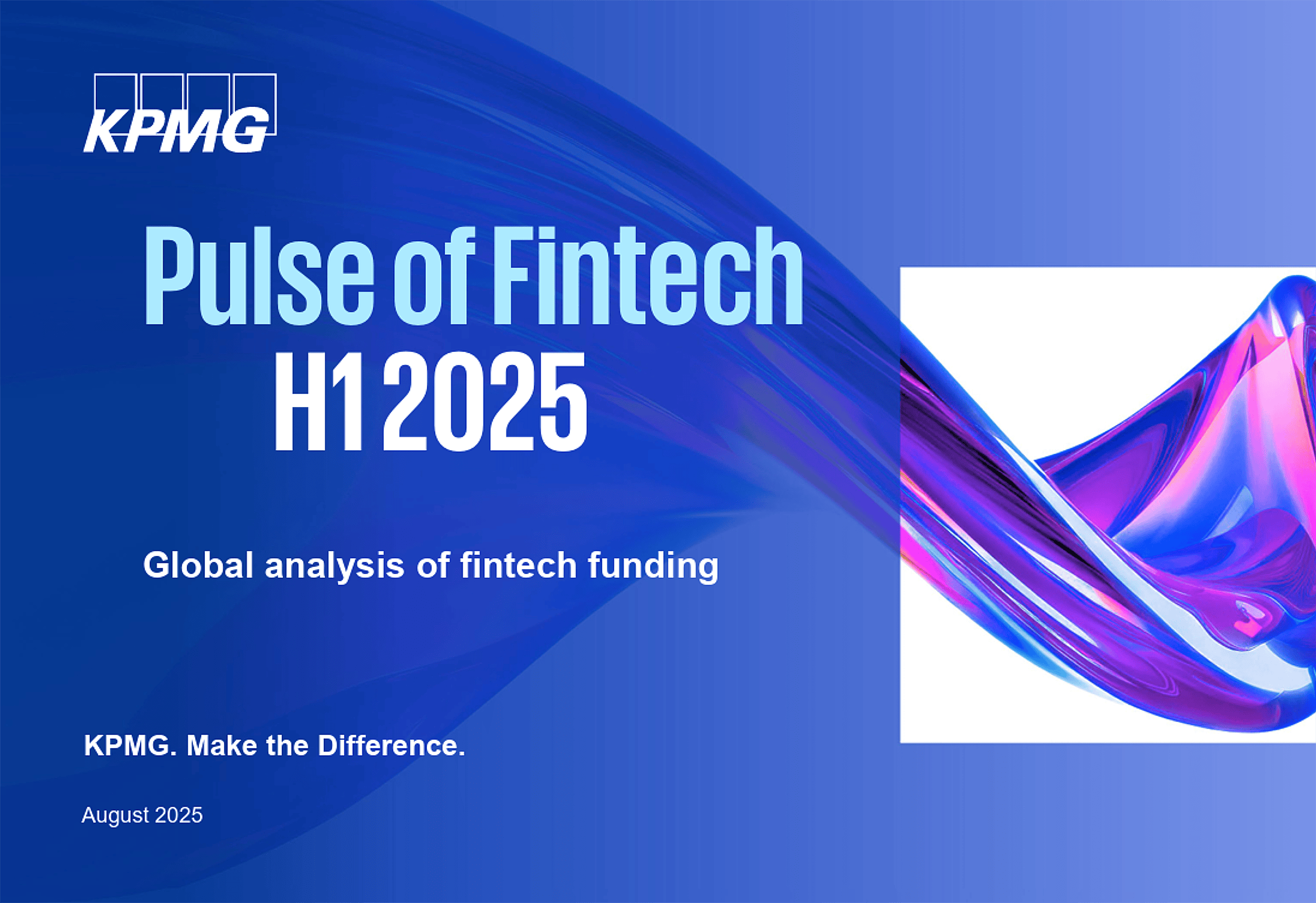 KPMG

Pulse of Fintech
H1 2025

Global analysis of fintech funding

KPMG. Make the Difference.

August 2025